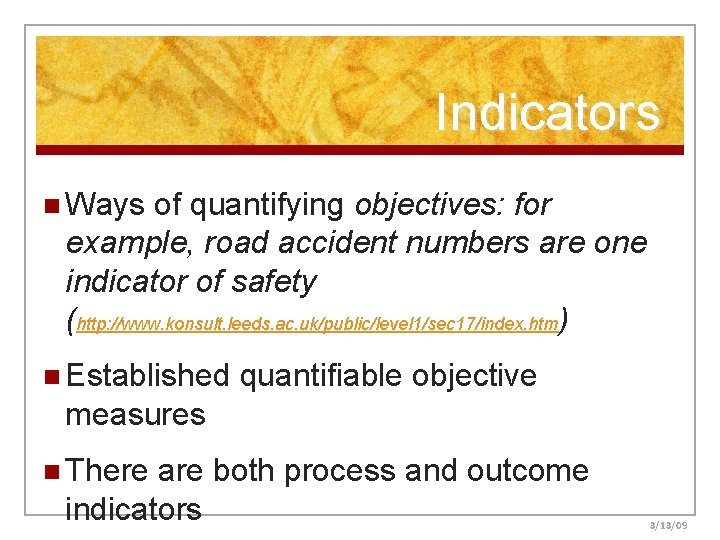 Indicators

Ways of quantifying objectives: for example, road accident numbers are one indicator of safety (http://www.konsult.leeds.ac.uk/public/level1/sec17/index.htm)

Established quantifiable objective measures

There are both process and outcome indicators

3/13/09